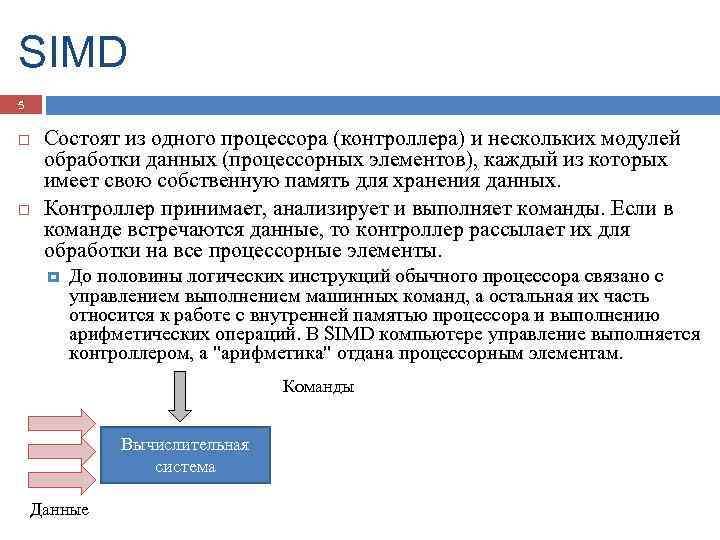 SIMD

5

Состоят из одного процессора (контроллера) и нескольких модулей обработки данных (процессорных элементов), каждый из которых имеет свою собственную память для хранения данных.

Контроллер принимает, анализирует и выполняет команды. Если в команде встречаются данные, то контроллер рассылает их для обработки на все процессорные элементы.

До половины логических инструкций обычного процессора связано с управлением выполнением машинных команд, а остальная их часть относится к работе с внутренней памятью процессора и выполнению арифметических операций. В SIMD компьютере управление выполняется контроллером, а "арифметика" отдана процессорным элементам.

Команды

Вычислительная система

Данные